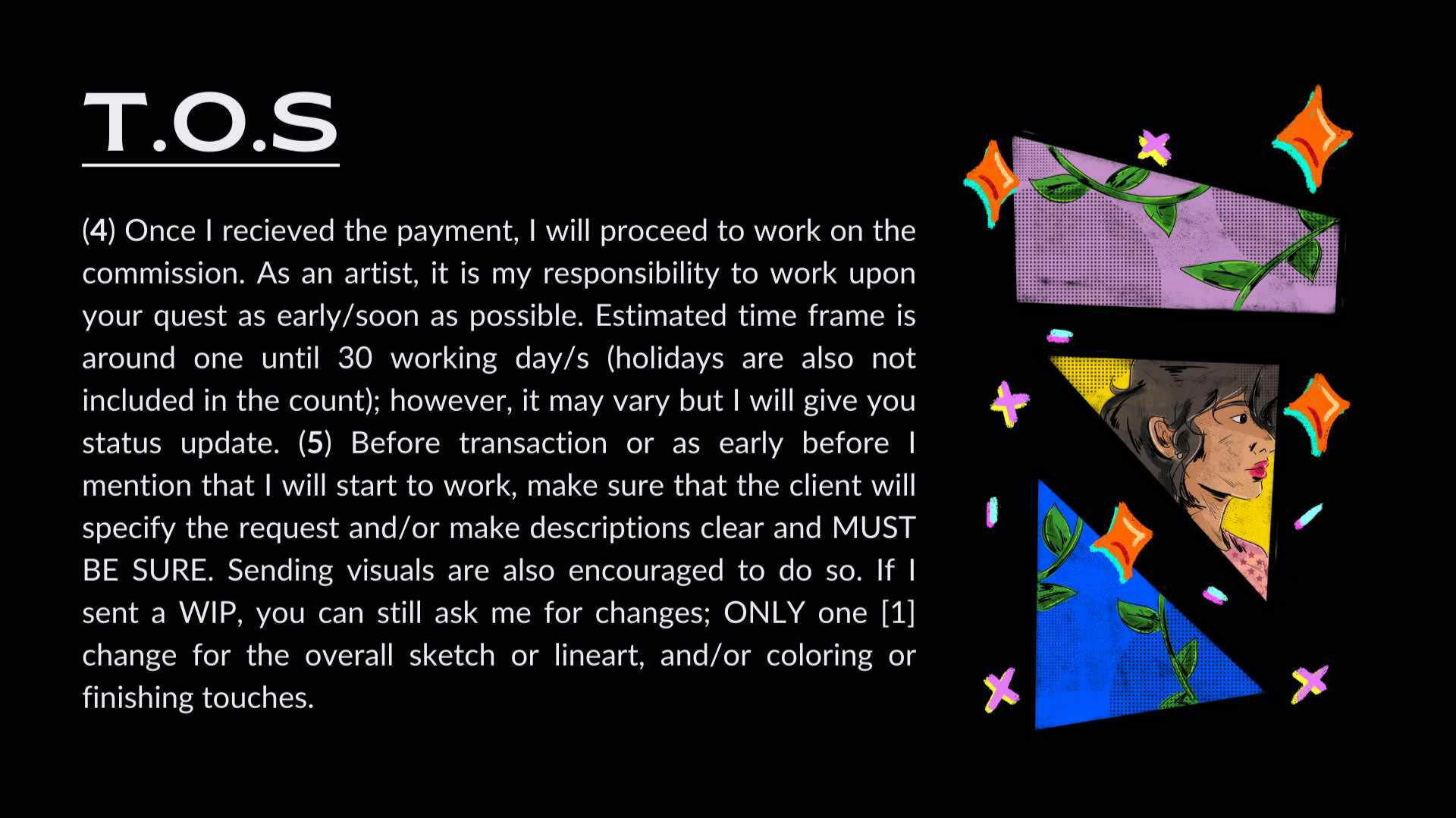 T.O.S

(4) Once I recieved the payment, I will proceed to work on the commission. As an artist, it is my responsibility to work upon your quest as early/soon as possible. Estimated time frame is around one until 30 working day/s (holidays are also not included in the count); however, it may vary but I will give you status update. (5) Before transaction or as early before I mention that I will start to work, make sure that the client will specify the request and/or make descriptions clear and MUST BE SURE. Sending visuals are also encouraged to do so. If I sent a WIP, you can still ask me for changes; ONLY one [1] change for the overall sketch or lineart, and/or coloring or finishing touches.